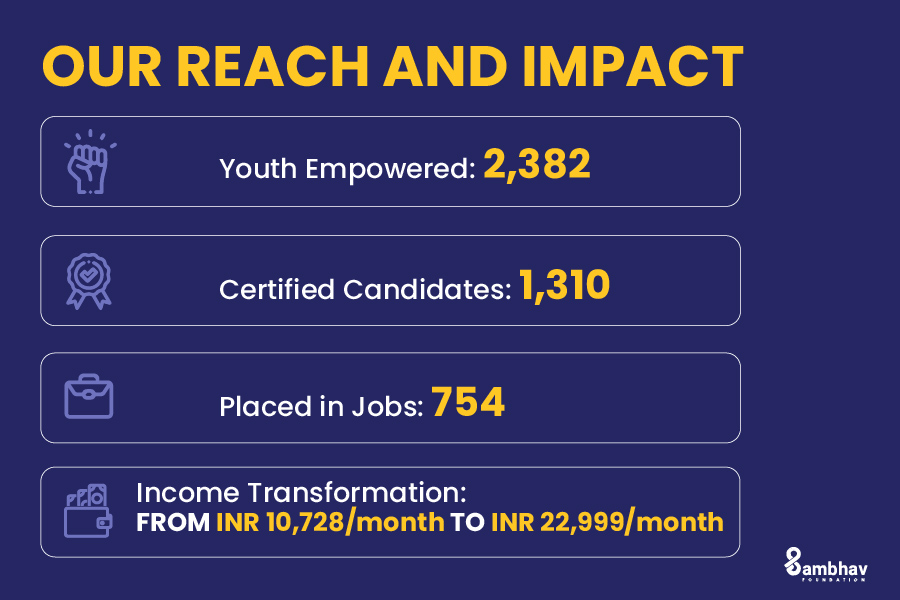 OUR REACH AND IMPACT

Youth Empowered: 2,382

Certified Candidates: 1,310

Placed in Jobs: 754

Income Transformation:
FROM INR 10,728/month TO INR 22,999/month

Sambhav
FOUNDATION